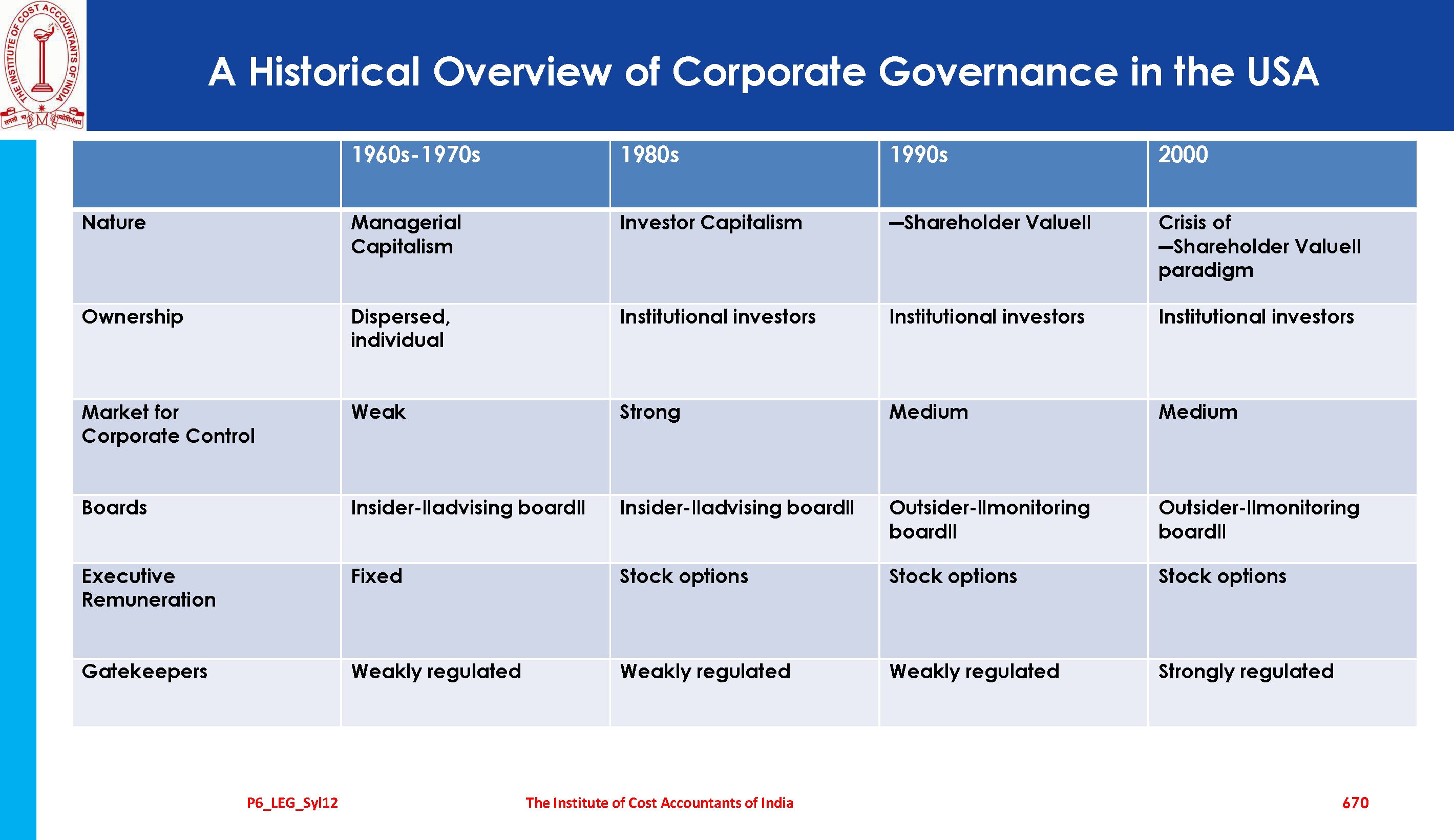 THE INSTITUTE OF COST ACCOUNTANTS OF INDIA

A Historical Overview of Corporate Governance in the USA

| | 1960s-1970s | 1980s | 1990s | 2000 |
|---|---|---|---|---|
| Nature | Managerial Capitalism | Investor Capitalism | ―Shareholder Value‖ | Crisis of ―Shareholder Value‖ paradigm |
| Ownership | Dispersed, individual | Institutional investors | Institutional investors | Institutional investors |
| Market for Corporate Control | Weak | Strong | Medium | Medium |
| Boards | Insider-‖advising board‖ | Insider-‖advising board‖ | Outsider-‖monitoring board‖ | Outsider-‖monitoring board‖ |
| Executive Remuneration | Fixed | Stock options | Stock options | Stock options |
| Gatekeepers | Weakly regulated | Weakly regulated | Weakly regulated | Strongly regulated |

P6_LEG_Syl12 The Institute of Cost Accountants of India 670